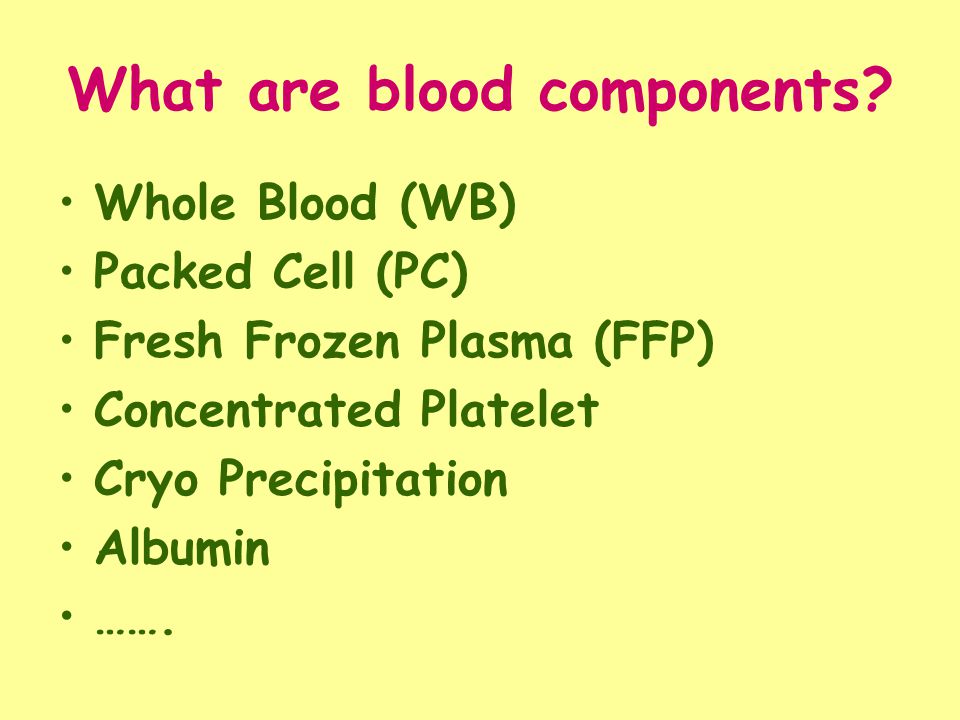 What are blood components?

• Whole Blood (WB)
• Packed Cell (PC)
• Fresh Frozen Plasma (FFP)
• Concentrated Platelet
• Cryo Precipitation
• Albumin
• …….